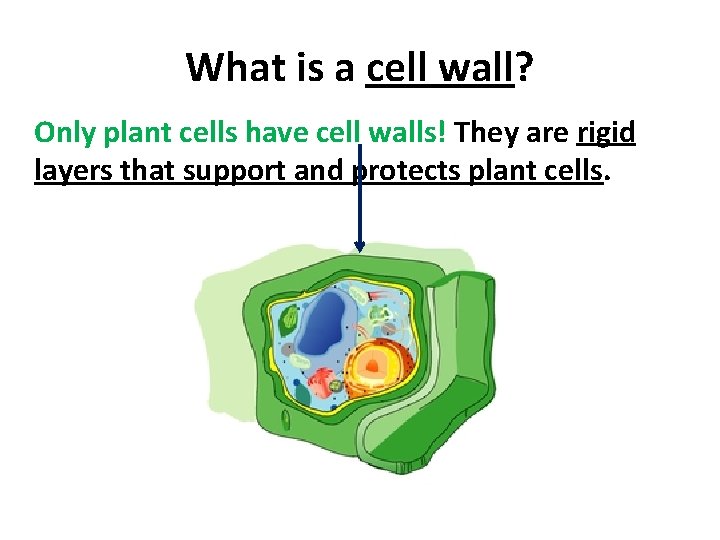 What is a cell wall?

Only plant cells have cell walls! They are rigid layers that support and protects plant cells.